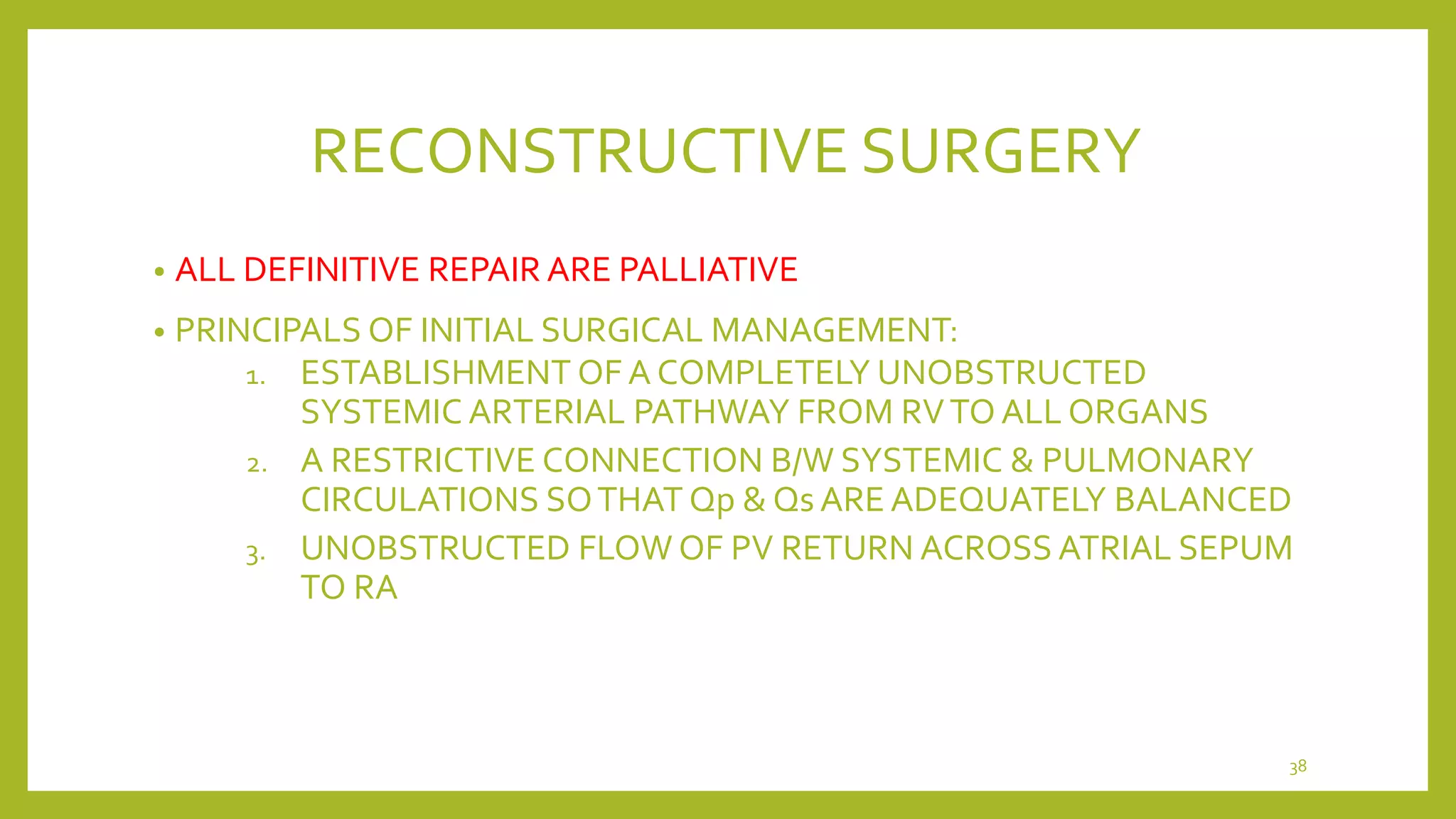 RECONSTRUCTIVE SURGERY

• ALL DEFINITIVE REPAIR ARE PALLIATIVE

• PRINCIPALS OF INITIAL SURGICAL MANAGEMENT:

1. ESTABLISHMENT OF A COMPLETELY UNOBSTRUCTED SYSTEMIC ARTERIAL PATHWAY FROM RV TO ALL ORGANS

2. A RESTRICTIVE CONNECTION B/W SYSTEMIC & PULMONARY CIRCULATIONS SO THAT Qp & Qs ARE ADEQUATELY BALANCED

3. UNOBSTRUCTED FLOW OF PV RETURN ACROSS ATRIAL SEPUM TO RA

38